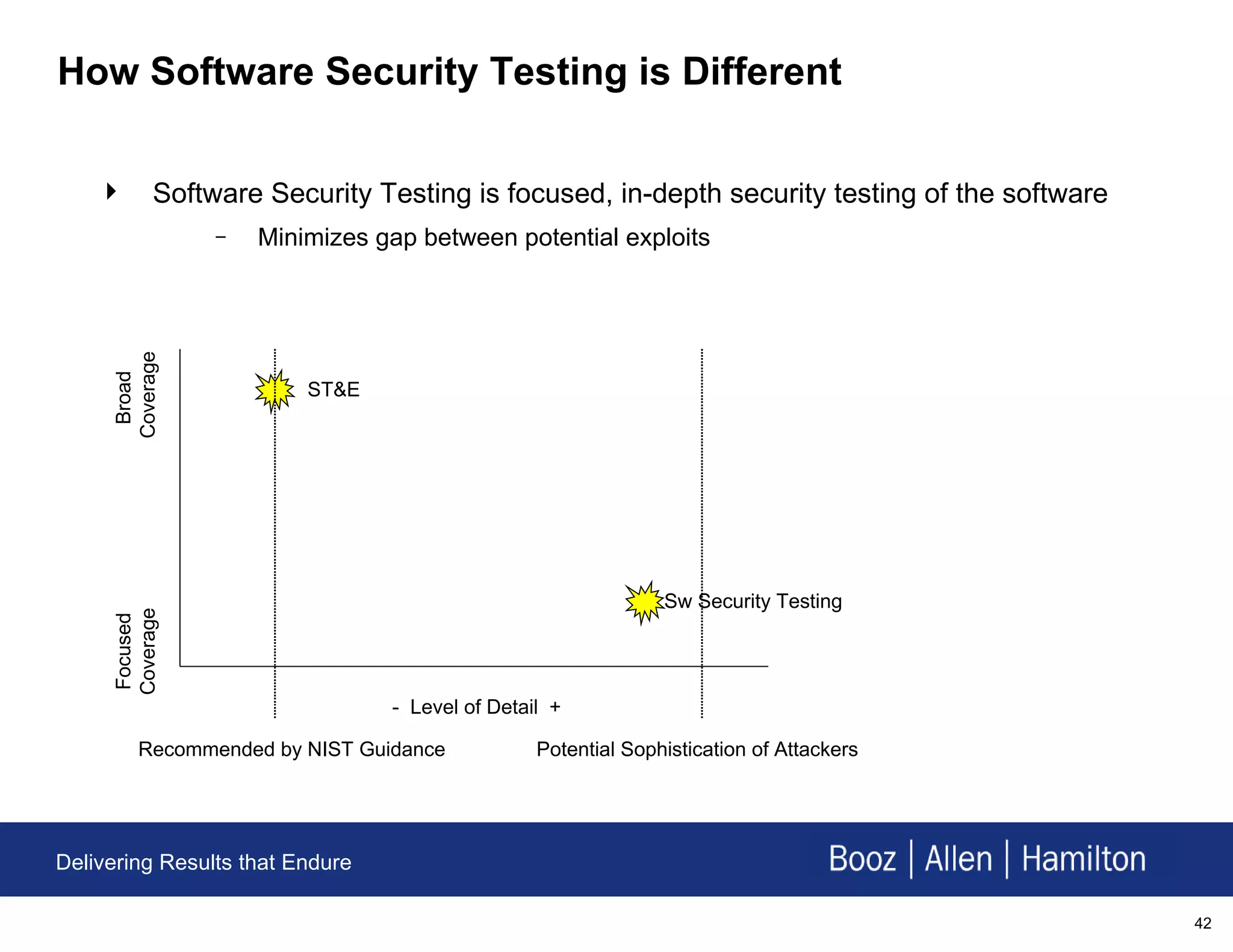 How Software Security Testing is Different

Software Security Testing is focused, in-depth security testing of the software

– Minimizes gap between potential exploits

Broad Coverage

Focused Coverage

ST&E

Sw Security Testing

- Level of Detail +

Recommended by NIST Guidance

Potential Sophistication of Attackers

Delivering Results that Endure

Booz | Allen | Hamilton

42